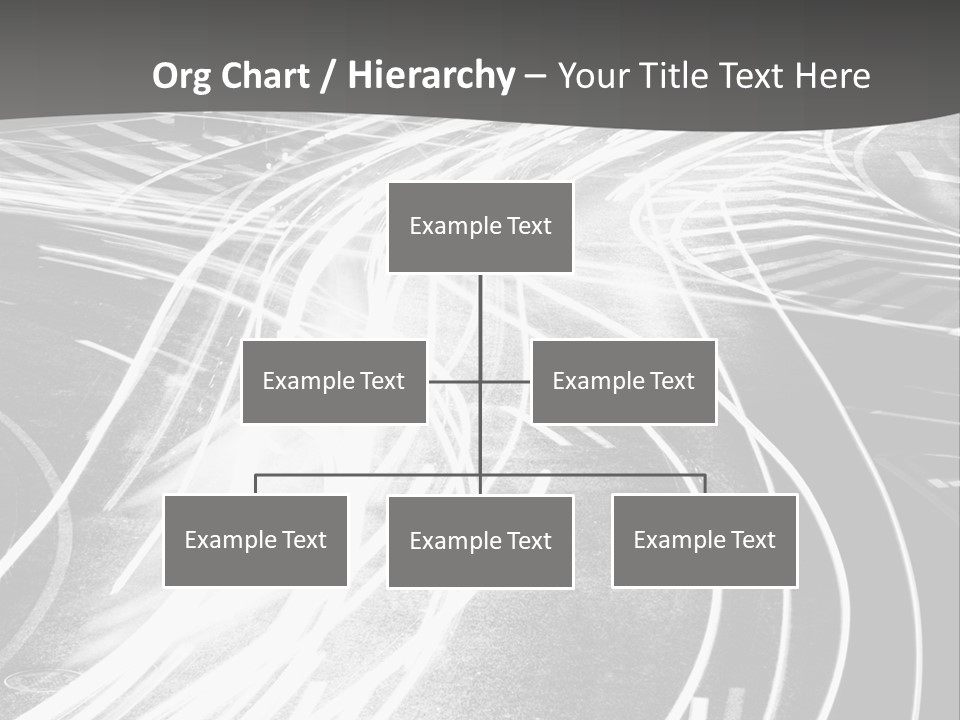 Org Chart / Hierarchy – Your Title Text Here

Example Text

Example Text

Example Text

Example Text

Example Text

Example Text